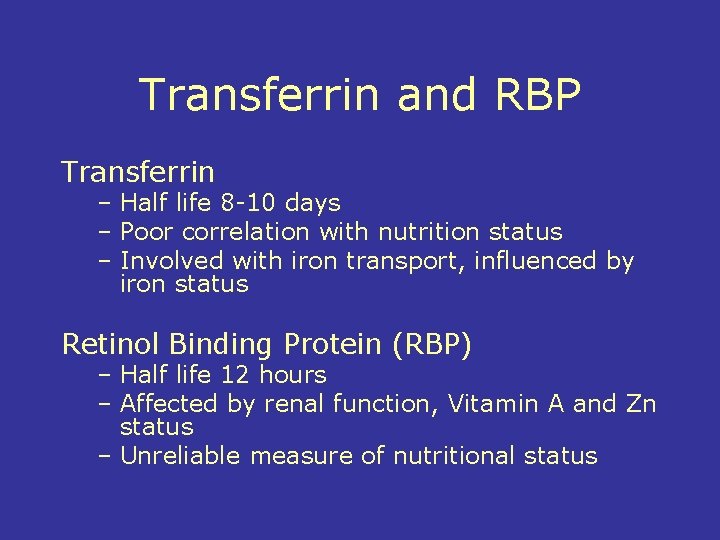 Transferrin and RBP

Transferrin
– Half life 8-10 days
– Poor correlation with nutrition status
– Involved with iron transport, influenced by iron status

Retinol Binding Protein (RBP)
– Half life 12 hours
– Affected by renal function, Vitamin A and Zn status
– Unreliable measure of nutritional status